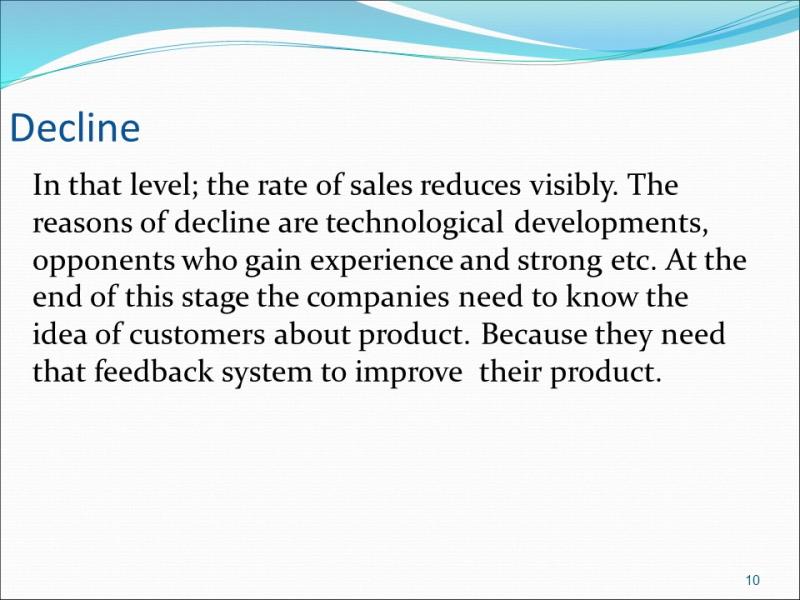 Decline

In that level; the rate of sales reduces visibly. The reasons of decline are technological developments, opponents who gain experience and strong etc. At the end of this stage the companies need to know the idea of customers about product. Because they need that feedback system to improve their product.

10